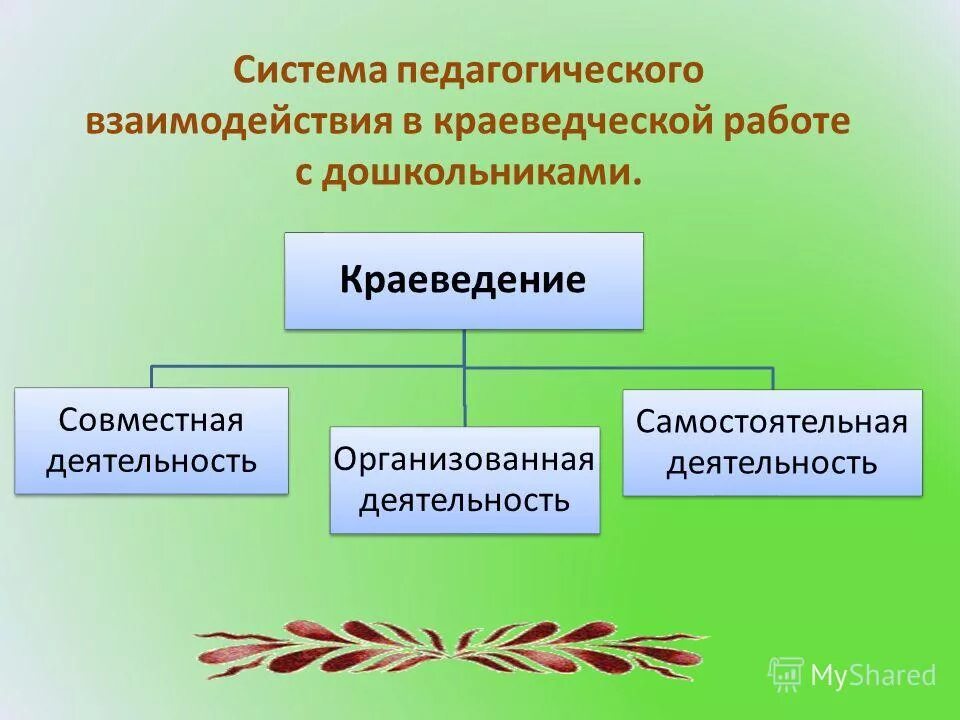 Система педагогического взаимодействия в краеведческой работе с дошкольниками.

Краеведение

Совместная деятельность

Организованная деятельность

Самостоятельная деятельность

MyShared